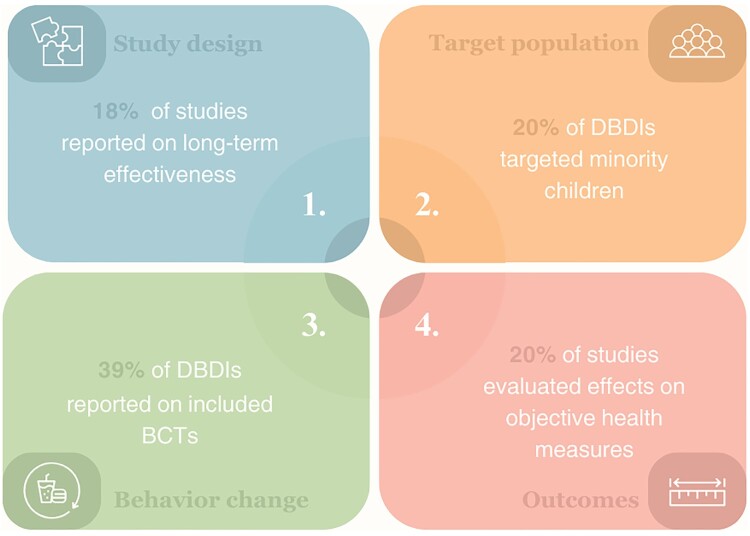 Study design

18% of studies reported on long-term effectiveness

1.

Target population

20% of DBDIs targeted minority children

2.

3.

39% of DBDIs reported on included BCTs

Behavior change

4.

20% of studies evaluated effects on objective health measures

Outcomes